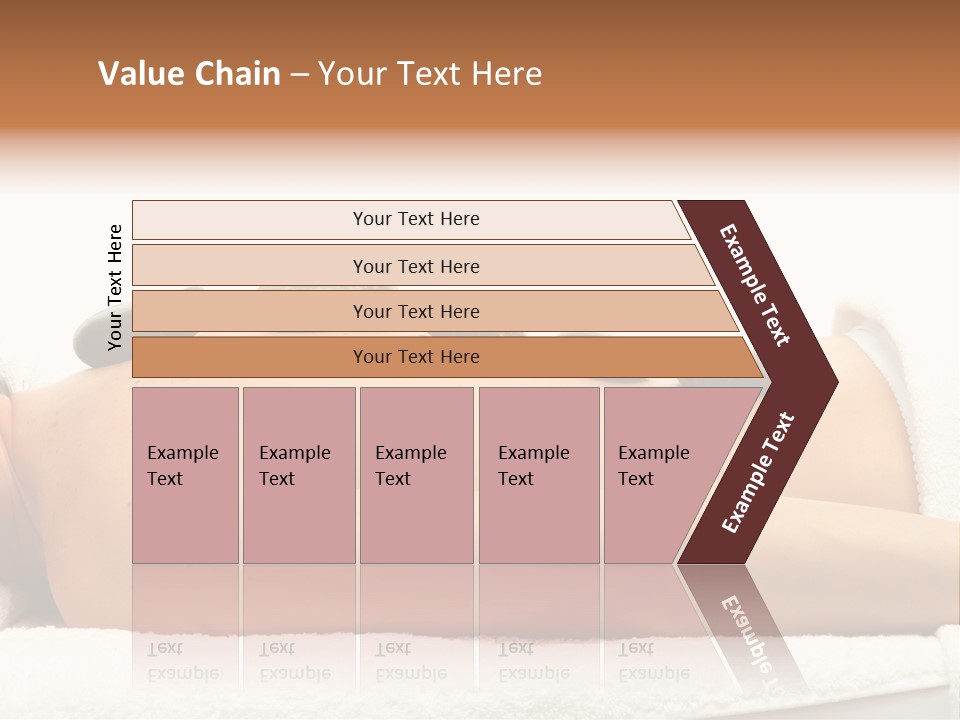 Value Chain – Your Text Here

Your Text Here

Your Text Here

Your Text Here

Your Text Here

Your Text Here

Example Text

Example Text

Example Text

Example Text

Example Text

Example Text

Example Text